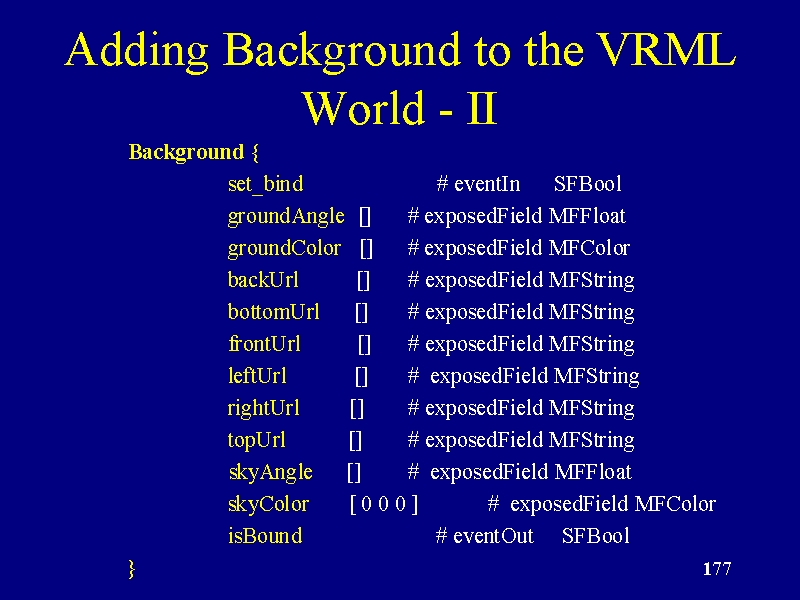 Adding Background to the VRML World - II

Background {
set_bind # eventIn SFBool
groundAngle [] # exposedField MFFloat
groundColor [] # exposedField MFColor
backUrl [] # exposedField MFString
bottomUrl [] # exposedField MFString
frontUrl [] # exposedField MFString
leftUrl [] # exposedField MFString
rightUrl [] # exposedField MFString
topUrl [] # exposedField MFString
skyAngle [] # exposedField MFFloat
skyColor [ 0 0 0 ] # exposedField MFColor
isBound # eventOut SFBool
}

177